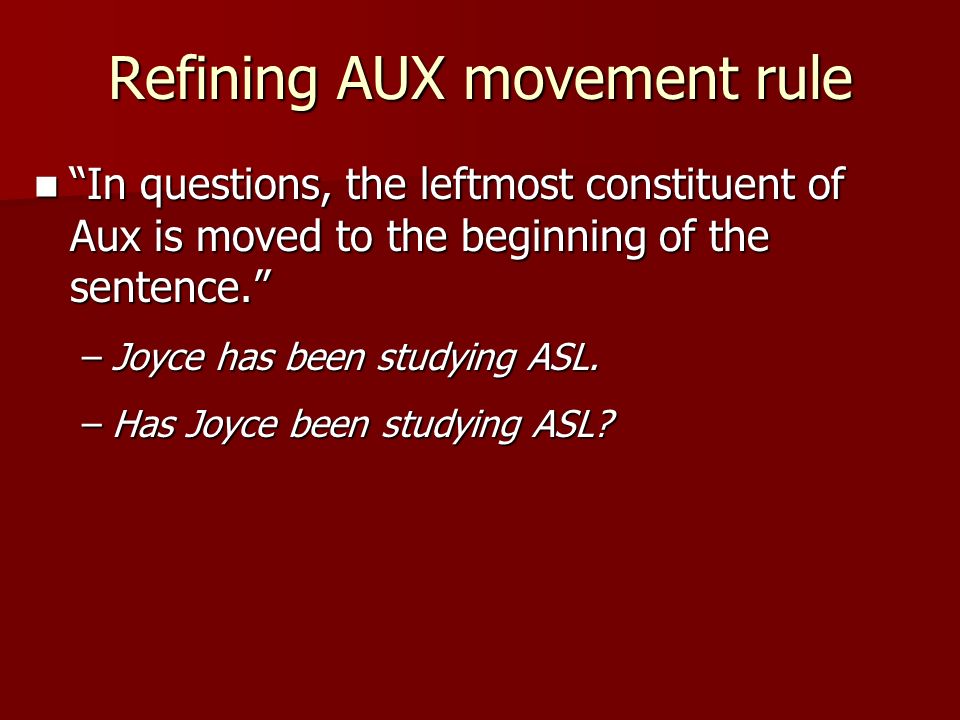 Refining AUX movement rule

■ “In questions, the leftmost constituent of Aux is moved to the beginning of the sentence.”

– Joyce has been studying ASL.

– Has Joyce been studying ASL?